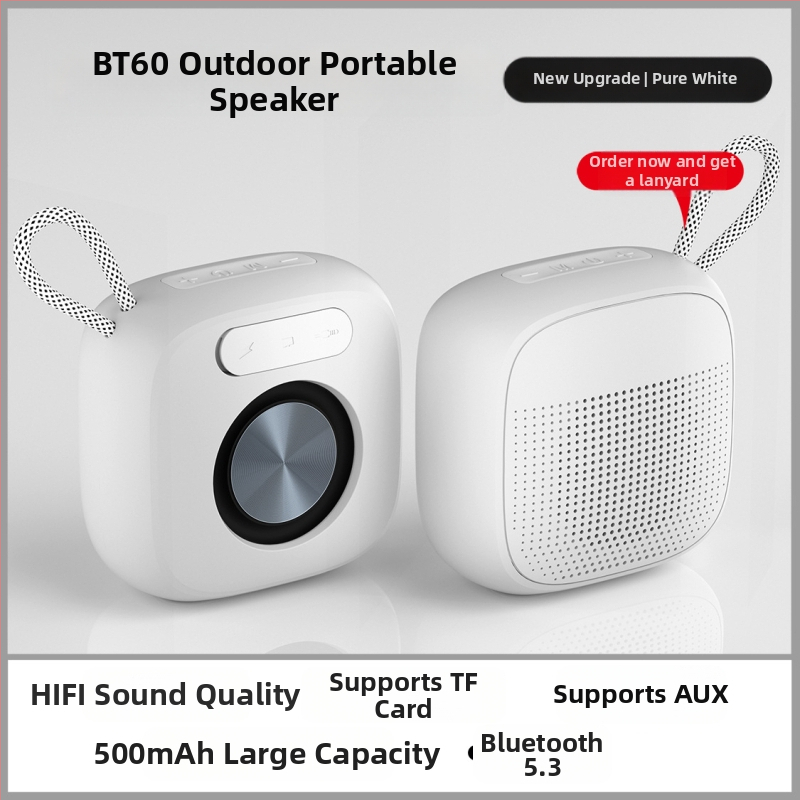 BT60 Outdoor Portable Speaker

New Upgrade | Pure White

Order now and get a lanyard

HIFI Sound Quality

Supports TF Card

Supports AUX

500mAh Large Capacity

Bluetooth 5.3